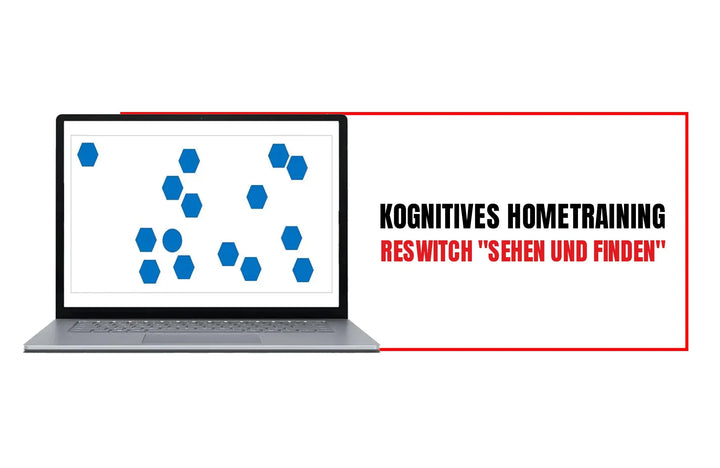 KOGNITIVES HOMETRAINING
RESWITCH "SEHEN UND FINDEN"